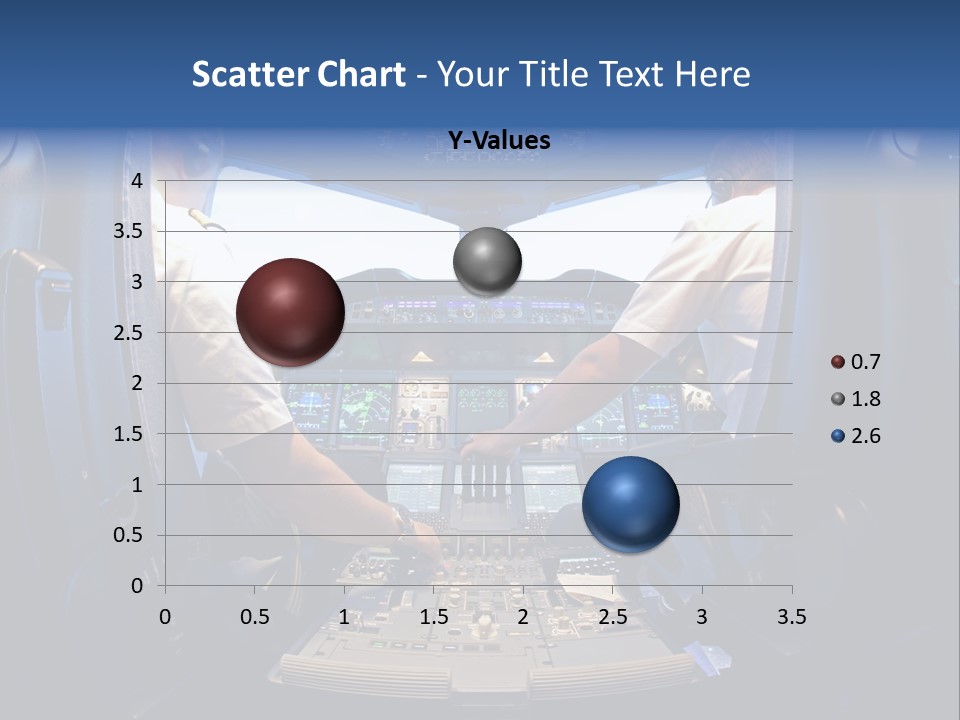 Scatter Chart - Your Title Text Here

Y-Values

4
3.5
3
2.5
2
1.5
1
0.5
0

0 0.5 1 1.5 2 2.5 3 3.5

0.7
1.8
2.6